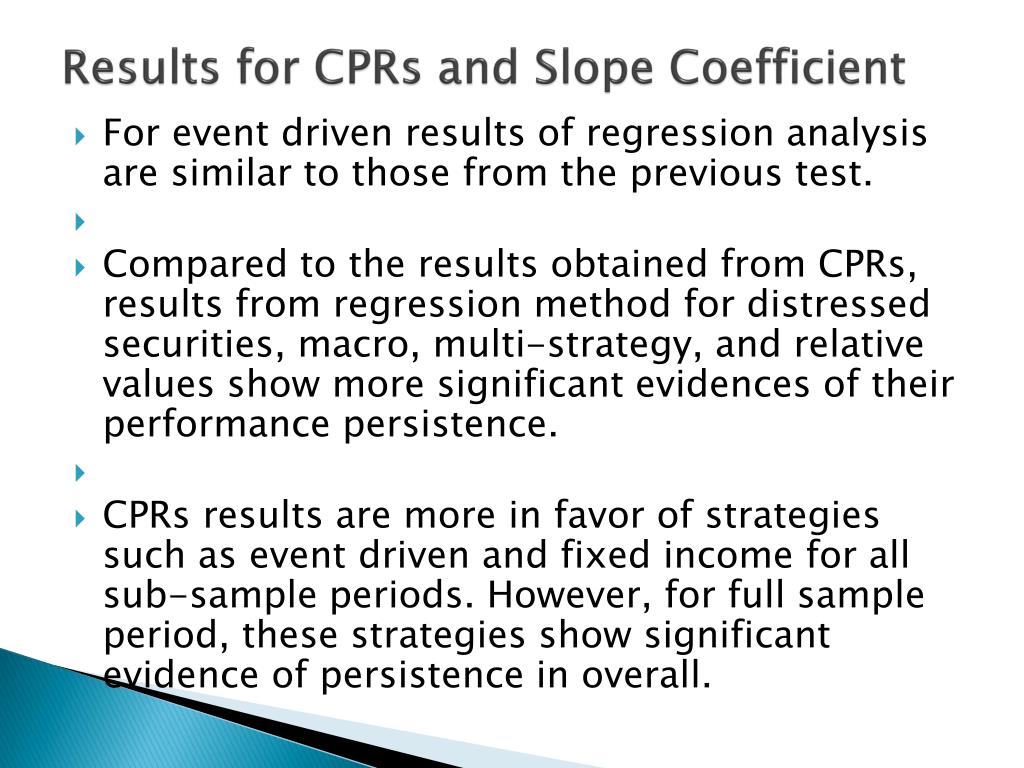 Results for CPRs and Slope Coefficient

For event driven results of regression analysis are similar to those from the previous test.

Compared to the results obtained from CPRs, results from regression method for distressed securities, macro, multi-strategy, and relative values show more significant evidences of their performance persistence.

CPRs results are more in favor of strategies such as event driven and fixed income for all sub-sample periods. However, for full sample period, these strategies show significant evidence of persistence in overall.